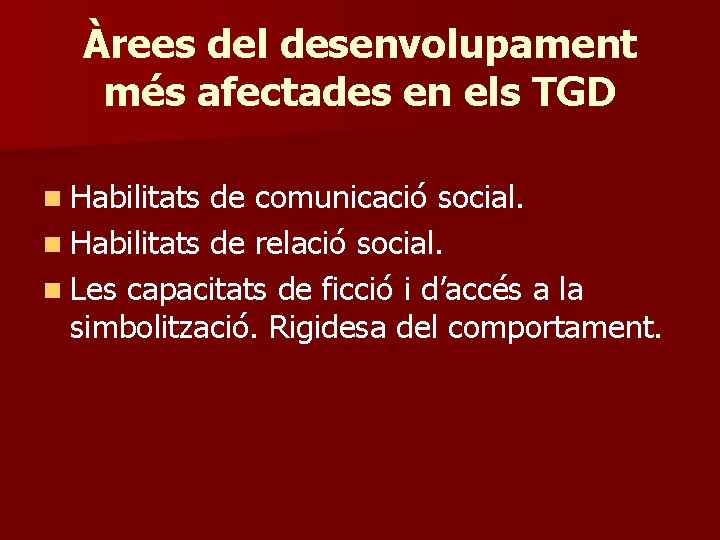 Àrees del desenvolupament més afectades en els TGD

Habilitats de comunicació social.
Habilitats de relació social.
Les capacitats de ficció i d’accés a la simbolització. Rigidesa del comportament.